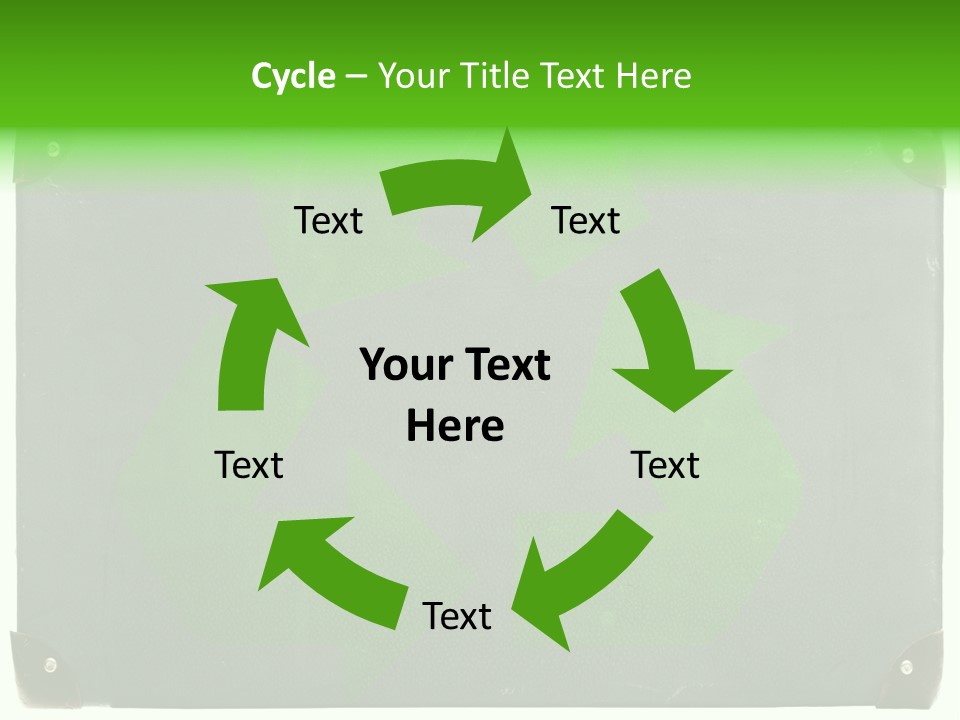 Cycle – Your Title Text Here

Text

Text

Your Text Here

Text

Text

Text